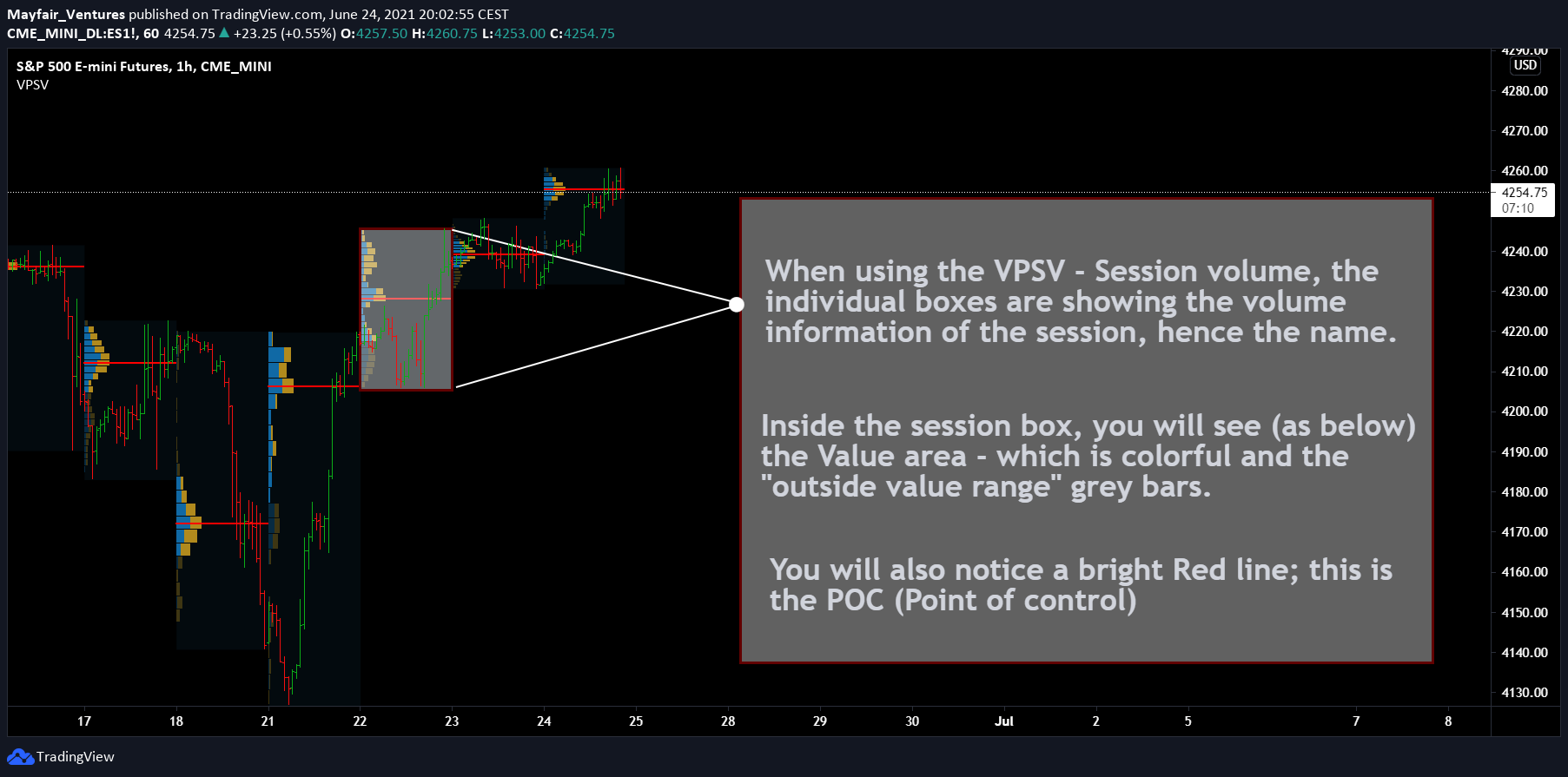 Mayfair_Ventures published on TradingView.com, June 24, 2021 20:02:55 CEST
CME_MINI_DL:ES1!, 60 4254.75 ▲ +23.25 (+0.55%) O:4257.50 H:4260.75 L:4253.00 C:4254.75

S&P 500 E-mini Futures, 1h, CME_MINI
VPSV

When using the VPSV - Session volume, the individual boxes are showing the volume information of the session, hence the name.

Inside the session box, you will see (as below) the Value area - which is colorful and the "outside value range" grey bars.

You will also notice a bright Red line; this is the POC (Point of control)

4290.00
USD
4280.00
4270.00
4260.00
4254.75
07:10
4240.00
4230.00
4220.00
4210.00
4200.00
4190.00
4180.00
4170.00
4160.00
4150.00
4140.00
4130.00

17 18 21 22 23 24 25 28 29 30 Jul 2 5 7 8

TradingView